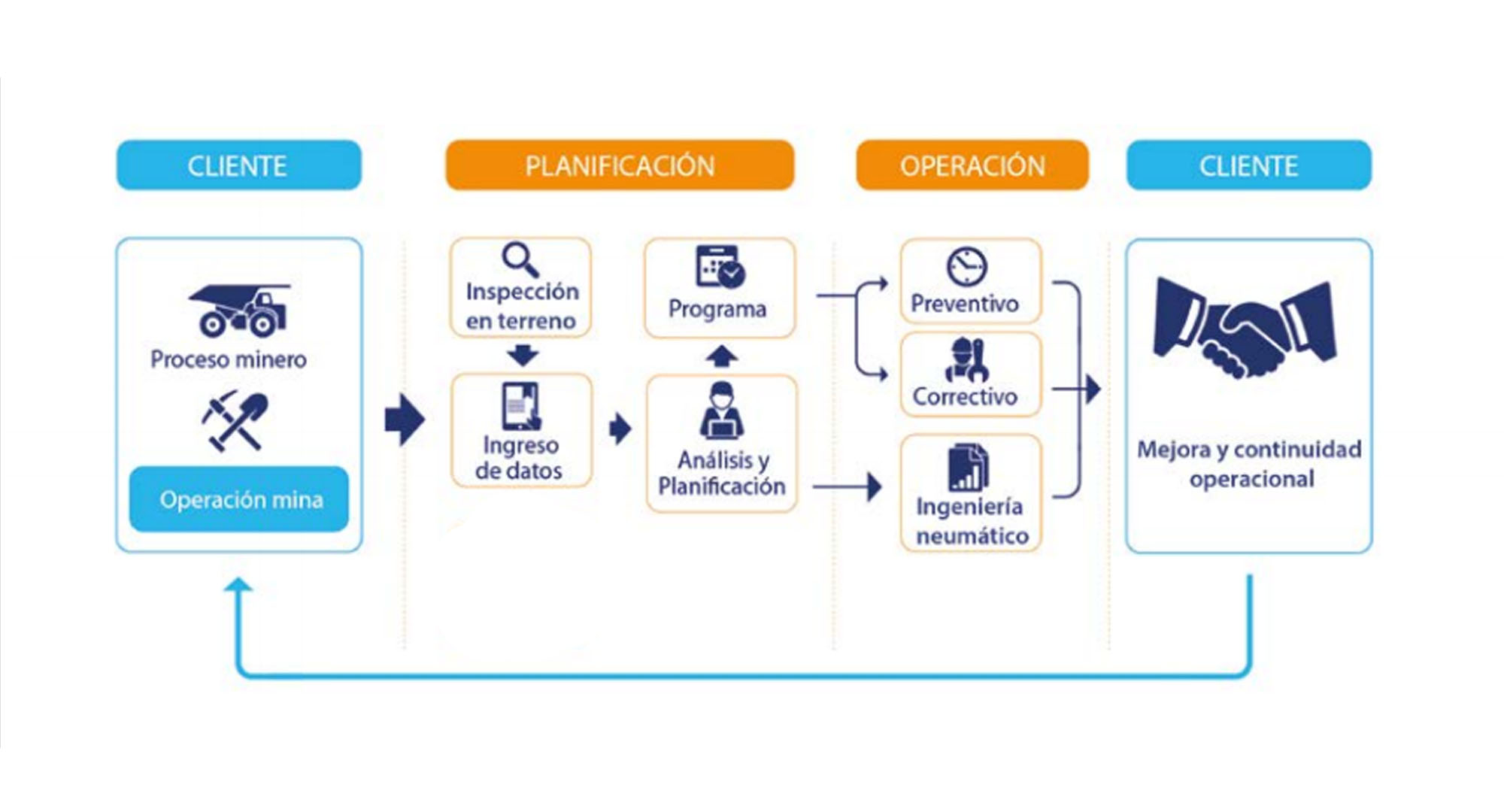 CLIENTE

PLANIFICACIÓN

OPERACIÓN

CLIENTE

Proceso minero

Operación mina

Inspección en terreno

Ingreso de datos

Programa

Análisis y Planificación

Preventivo

Correctivo

Ingeniería neumático

Mejora y continuidad operacional